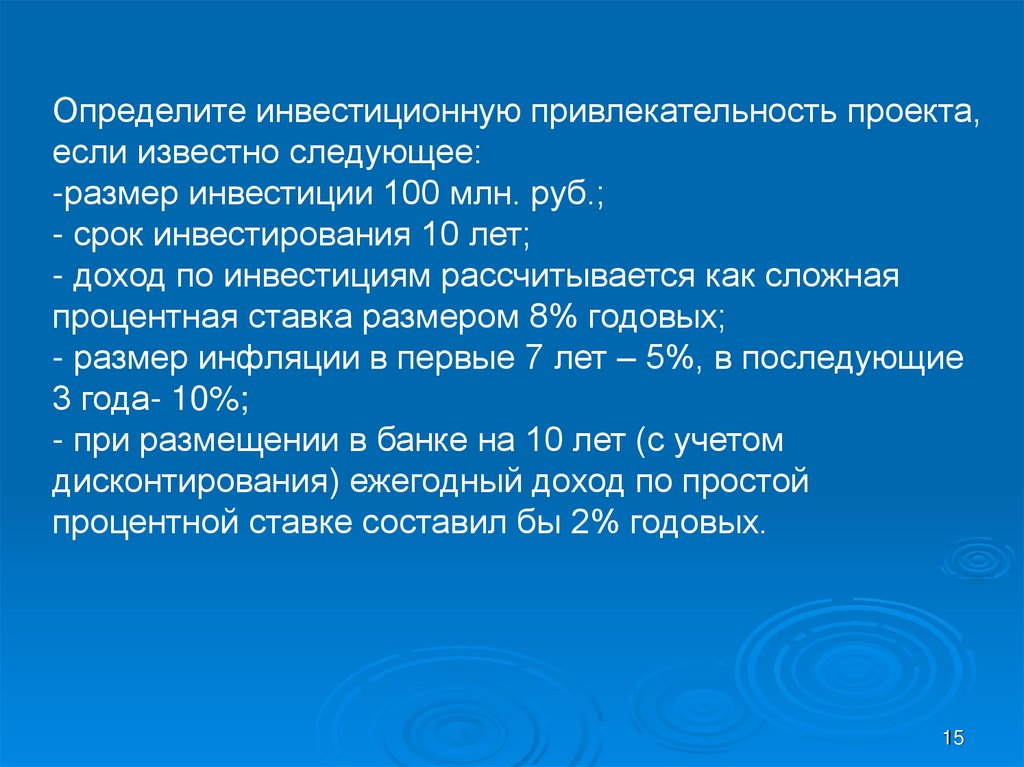 Определите инвестиционную привлекательность проекта, если известно следующее:
-размер инвестиции 100 млн. руб.;
- срок инвестирования 10 лет;
- доход по инвестициям рассчитывается как сложная процентная ставка размером 8% годовых;
- размер инфляции в первые 7 лет – 5%, в последующие 3 года- 10%;
- при размещении в банке на 10 лет (с учетом дисконтирования) ежегодный доход по простой процентной ставке составил бы 2% годовых.

15